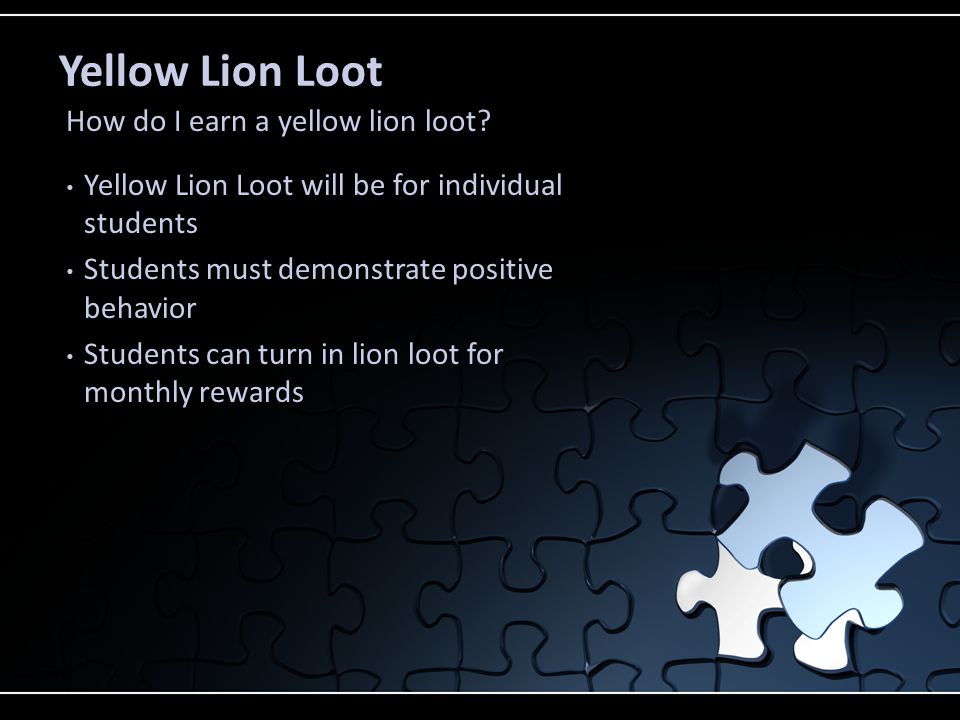 Yellow Lion Loot

How do I earn a yellow lion loot?

• Yellow Lion Loot will be for individual students

• Students must demonstrate positive behavior

• Students can turn in lion loot for monthly rewards